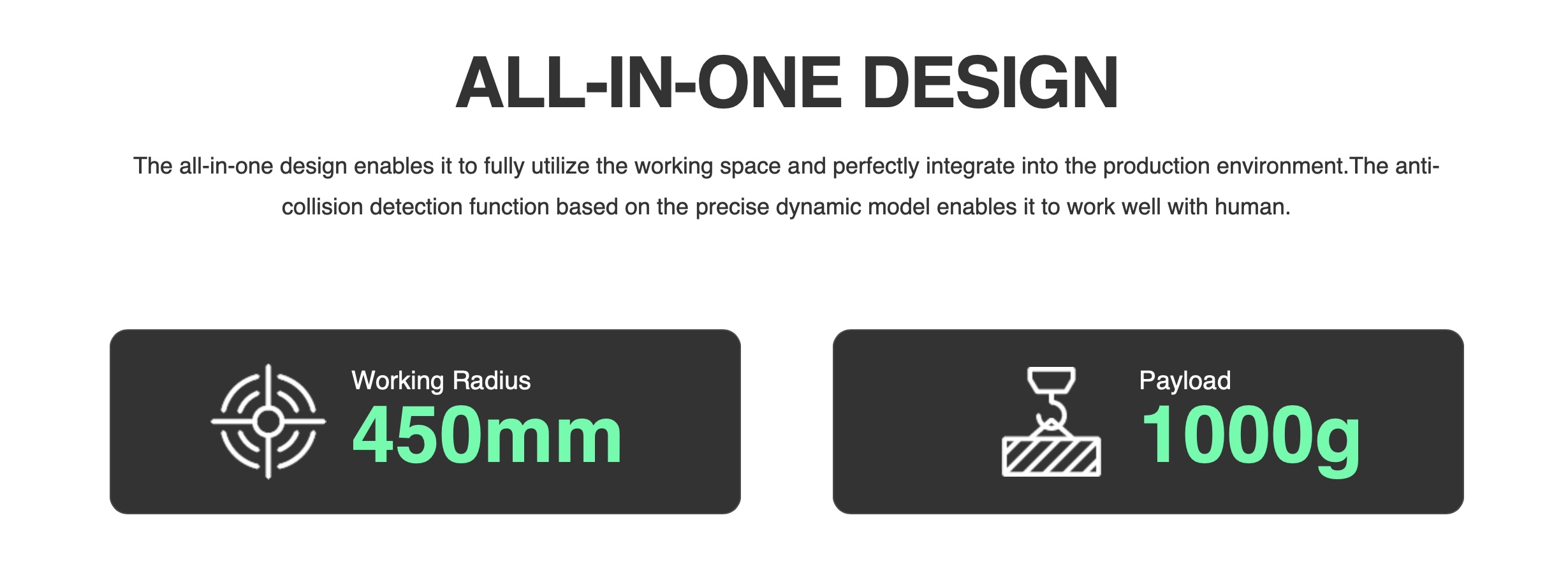 ALL-IN-ONE DESIGN

The all-in-one design enables it to fully utilize the working space and perfectly integrate into the production environment.The anti-collision detection function based on the precise dynamic model enables it to work well with human.

Working Radius
450mm

Payload
1000g